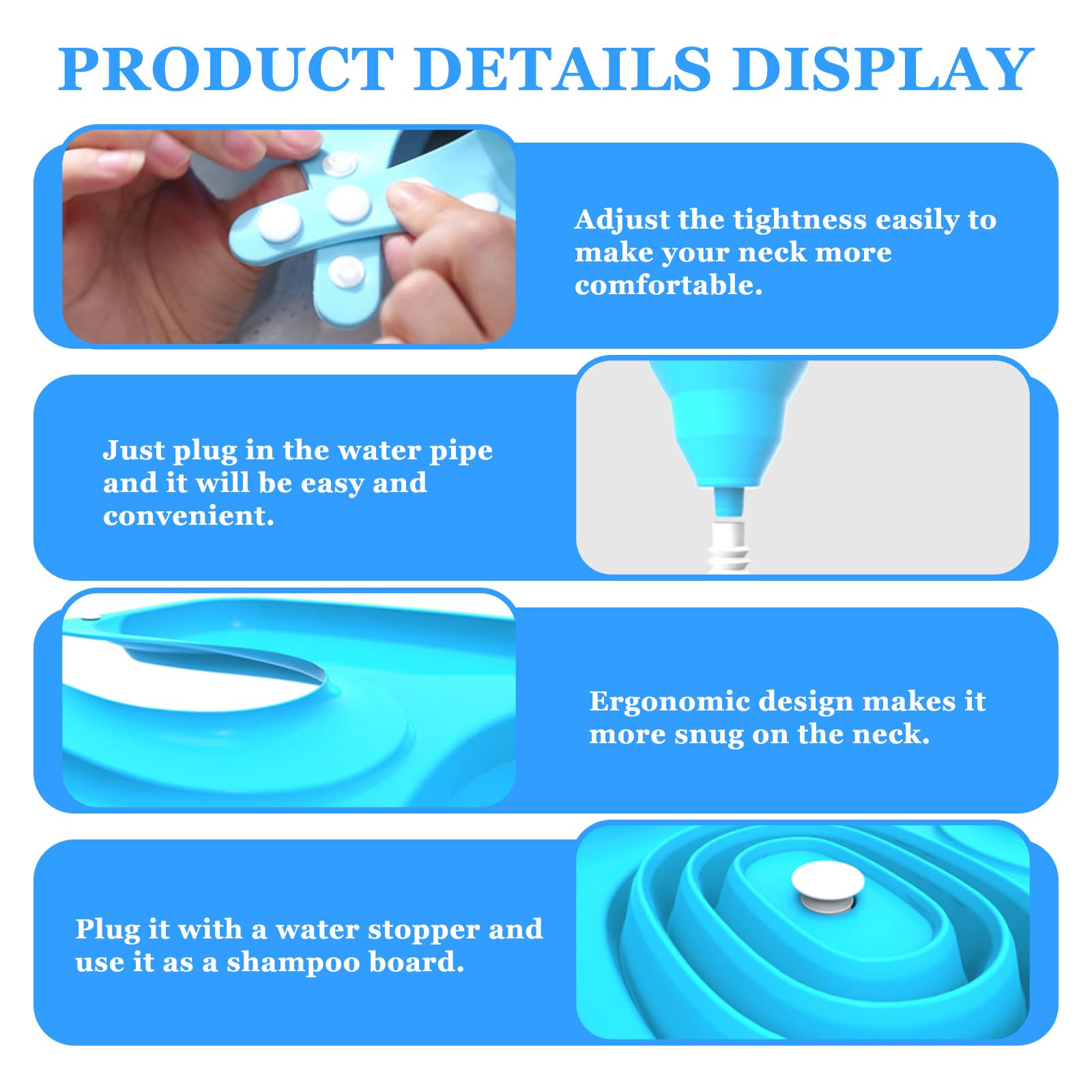 PRODUCT DETAILS DISPLAY

Adjust the tightness easily to make your neck more comfortable.

Just plug in the water pipe and it will be easy and convenient.

Ergonomic design makes it more snug on the neck.

Plug it with a water stopper and use it as a shampoo board.